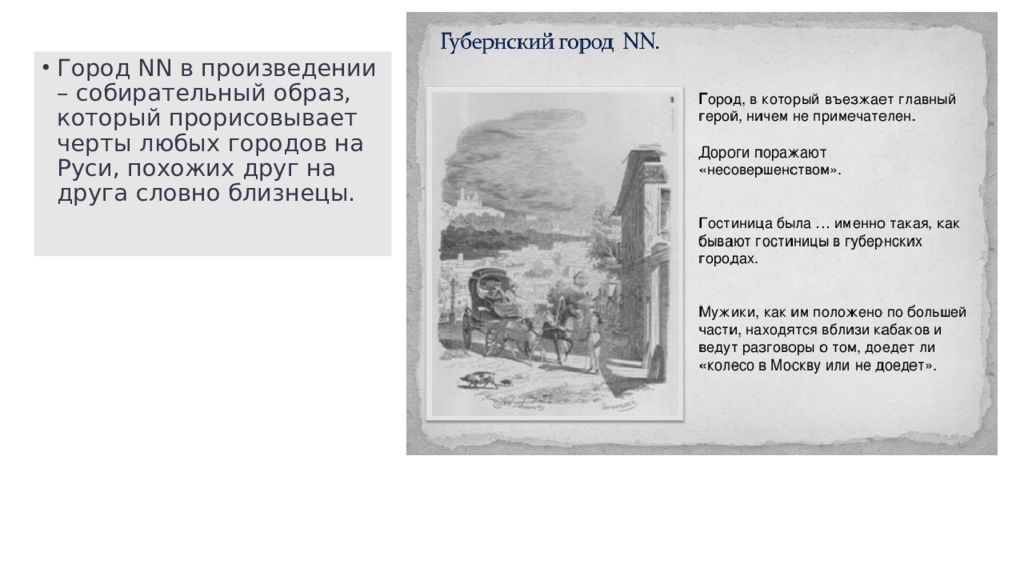 • Город NN в произведении – собирательный образ, который прорисовывает черты любых городов на Руси, похожих друг на друга словно близнецы.

Губернский город NN.

Город, в который въезжает главный герой, ничем не примечателен.

Дороги поражают «несовершенством».

Гостиница была … именно такая, как бывают гостиницы в губернских городах.

Мужики, как им положено по большей части, находятся вблизи кабаков и ведут разговоры о том, доедет ли «колесо в Москву или не доедет».